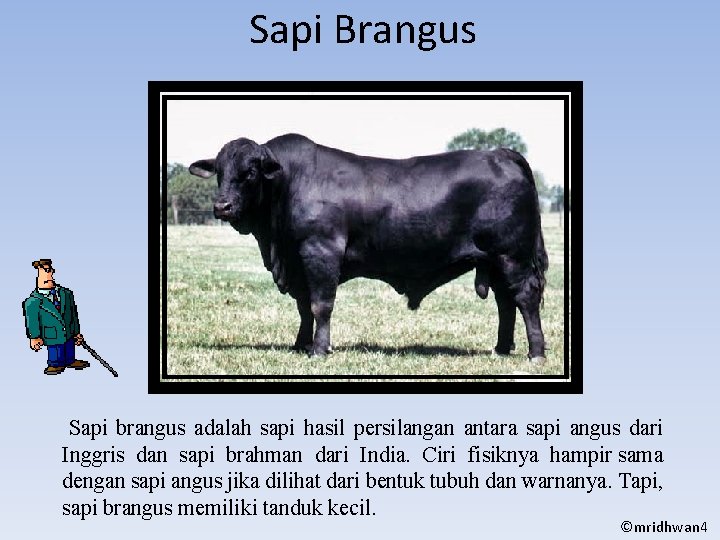 Sapi Brangus

Sapi brangus adalah sapi hasil persilangan antara sapi angus dari Inggris dan sapi brahman dari India. Ciri fisiknya hampir sama dengan sapi angus jika dilihat dari bentuk tubuh dan warnanya. Tapi, sapi brangus memiliki tanduk kecil.

©mridhwan4